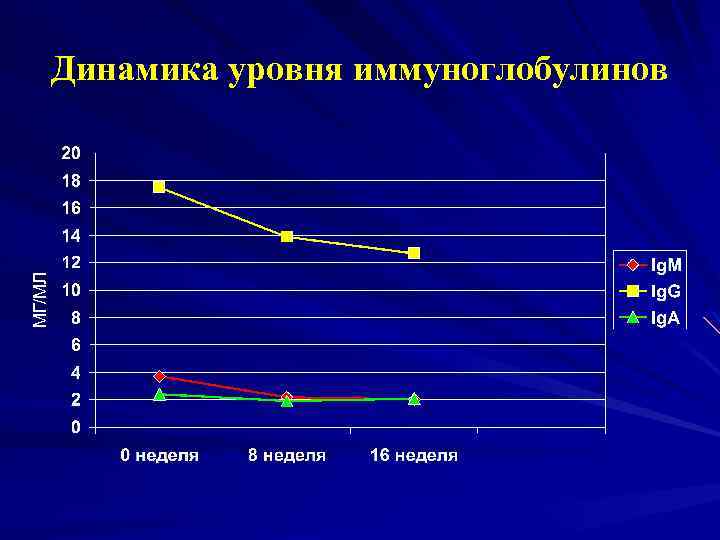 Динамика уровня иммуноглобулинов

МГ/МЛ

20
18
16
14
12
10
8
6
4
2
0

0 неделя
8 неделя
16 неделя

IgM
IgG
IgA